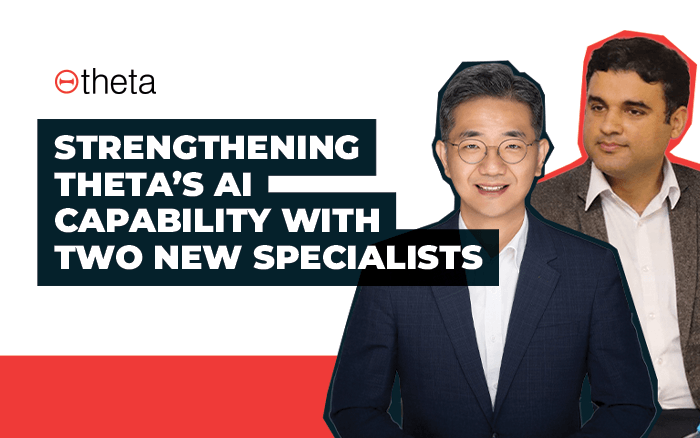 theta

STRENGTHENING THETA'S AI CAPABILITY WITH TWO NEW SPECIALISTS